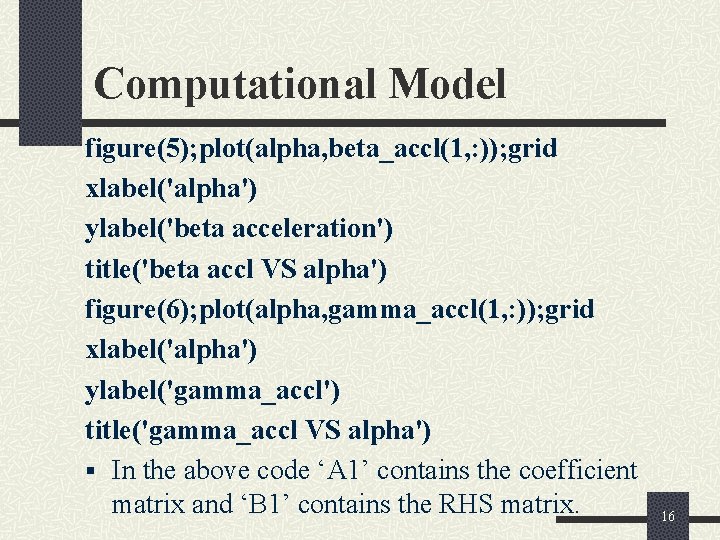 Computational Model

figure(5);plot(alpha,beta_accl(1,:));grid
xlabel('alpha')
ylabel('beta acceleration')
title('beta accl VS alpha')
figure(6);plot(alpha,gamma_accl(1,:));grid
xlabel('alpha')
ylabel('gamma_accl')
title('gamma_accl VS alpha')

▪ In the above code ‘A1’ contains the coefficient matrix and ‘B1’ contains the RHS matrix.

16